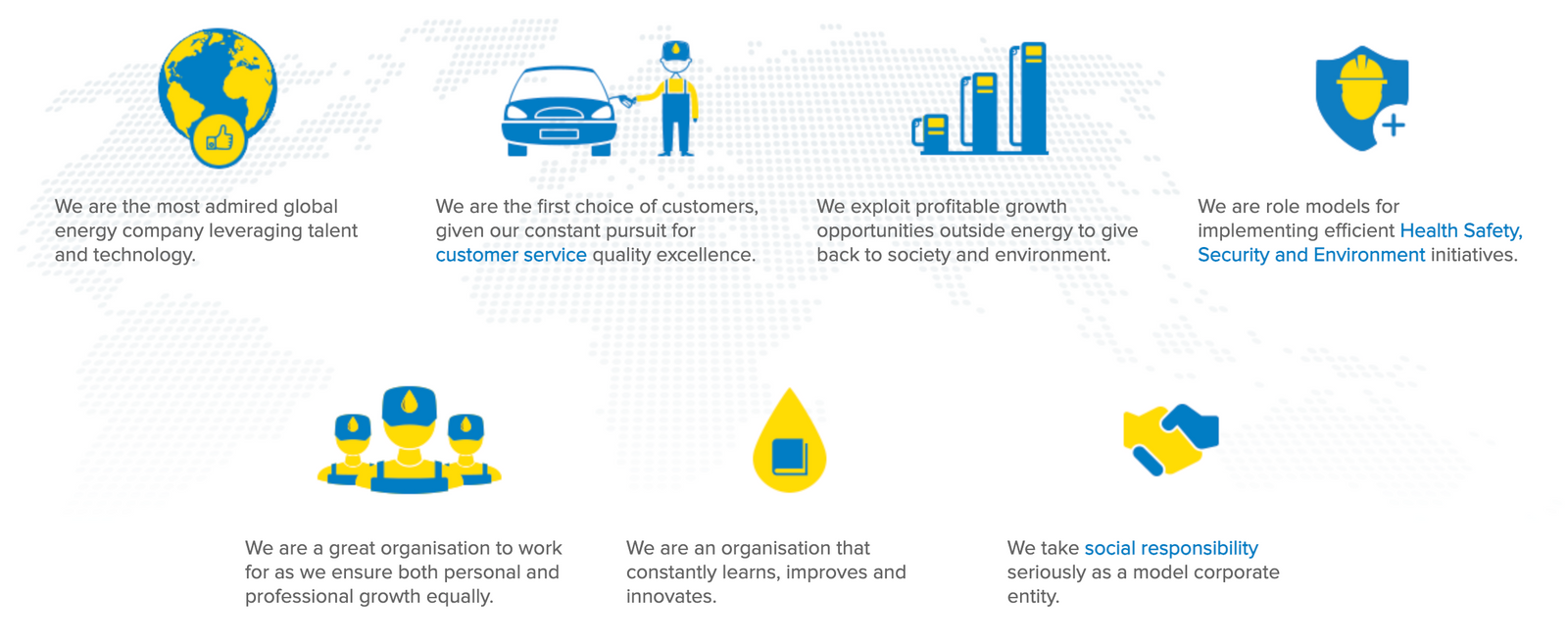 We are the most admired global energy company leveraging talent and technology.

We are the first choice of customers, given our constant pursuit for customer service quality excellence.

We exploit profitable growth opportunities outside energy to give back to society and environment.

We are role models for implementing efficient Health Safety, Security and Environment initiatives.

We are a great organisation to work for as we ensure both personal and professional growth equally.

We are an organisation that constantly learns, improves and innovates.

We take social responsibility seriously as a model corporate entity.